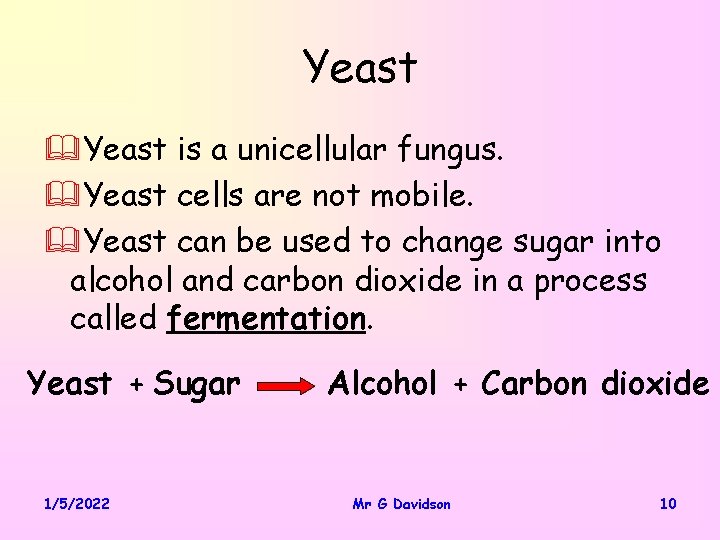 Yeast

Yeast is a unicellular fungus.

Yeast cells are not mobile.

Yeast can be used to change sugar into alcohol and carbon dioxide in a process called fermentation.

Yeast + Sugar → Alcohol + Carbon dioxide

1/5/2022 Mr G Davidson 10